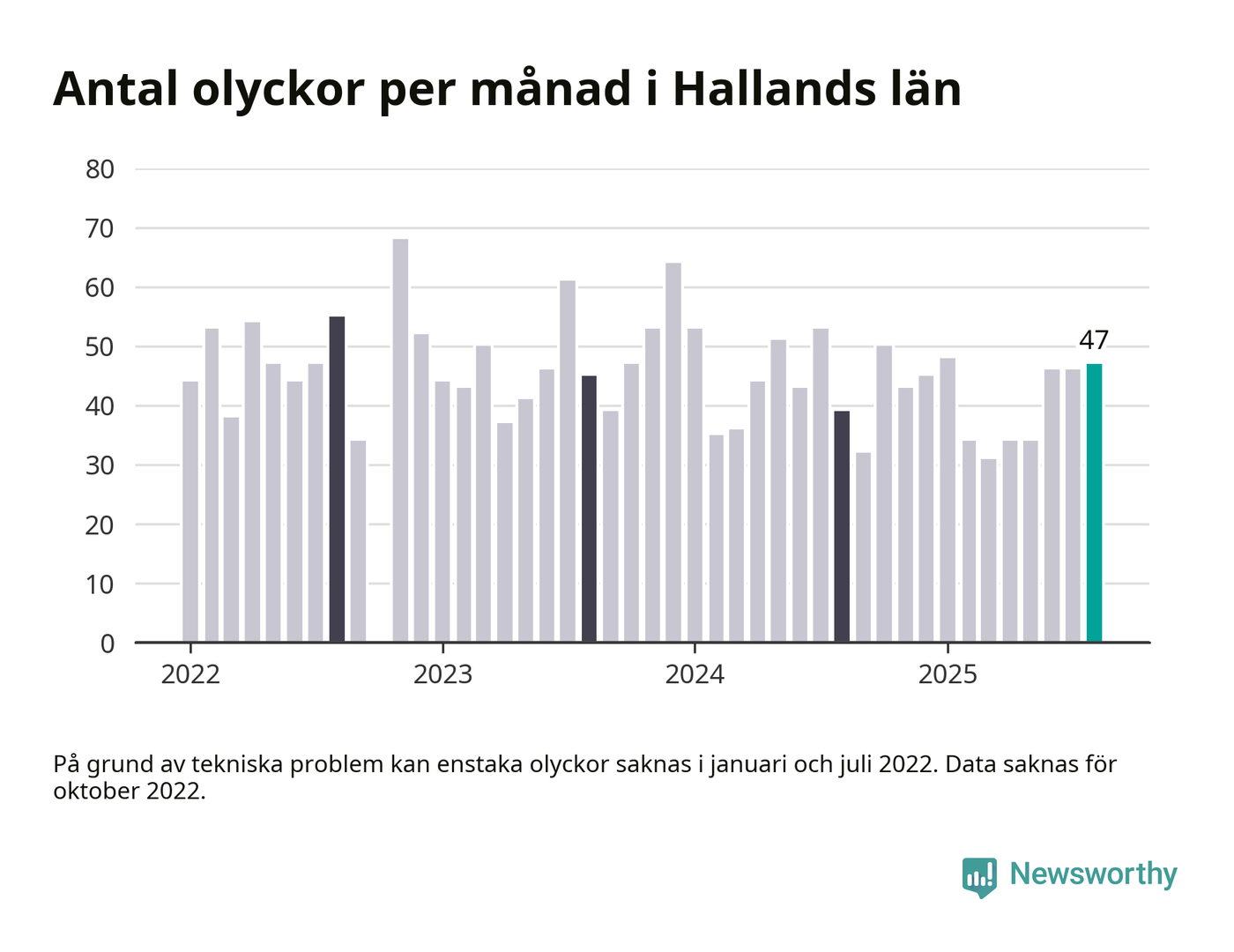 Antal olyckor per månad i Hallands län

80
70
60
50
40
30
20
10
0

47

2022
2023
2024
2025

På grund av tekniska problem kan enstaka olyckor saknas i januari och juli 2022. Data saknas för oktober 2022.

Newsworthy